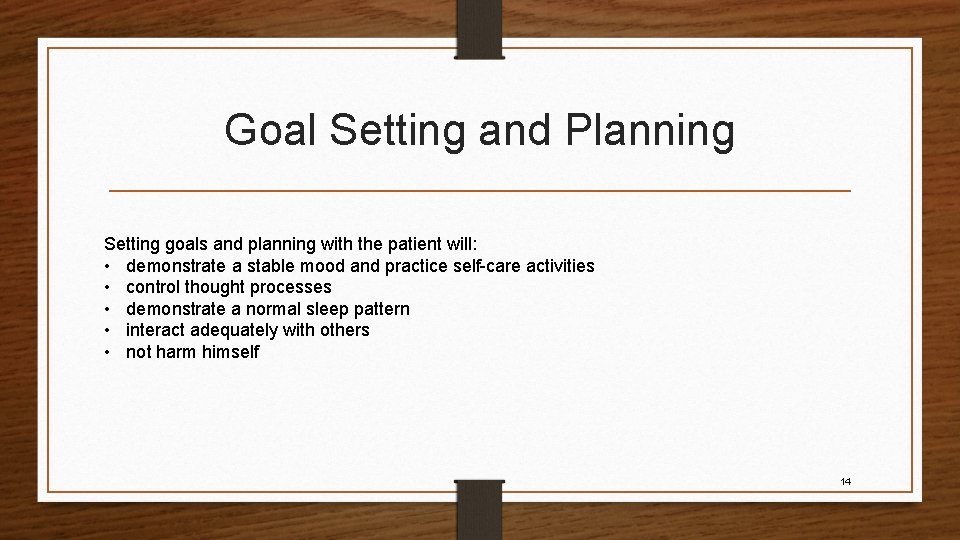 Goal Setting and Planning

Setting goals and planning with the patient will:
• demonstrate a stable mood and practice self-care activities
• control thought processes
• demonstrate a normal sleep pattern
• interact adequately with others
• not harm himself

14